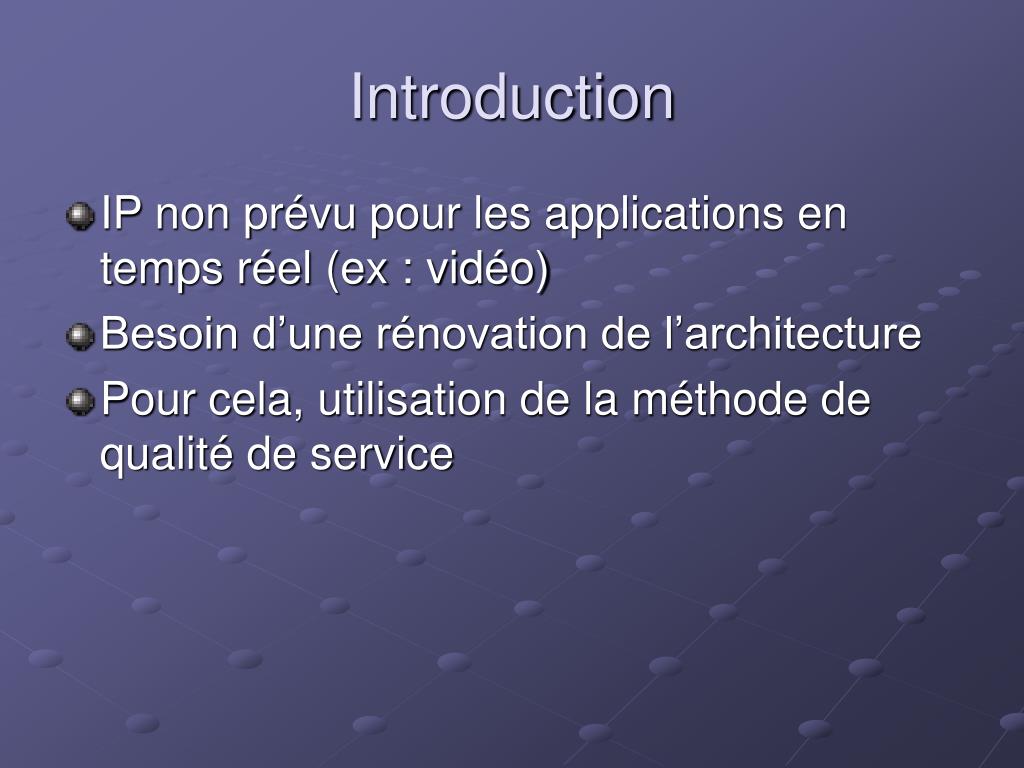 Introduction

IP non prévu pour les applications en temps réel (ex : vidéo)

Besoin d’une rénovation de l’architecture

Pour cela, utilisation de la méthode de qualité de service